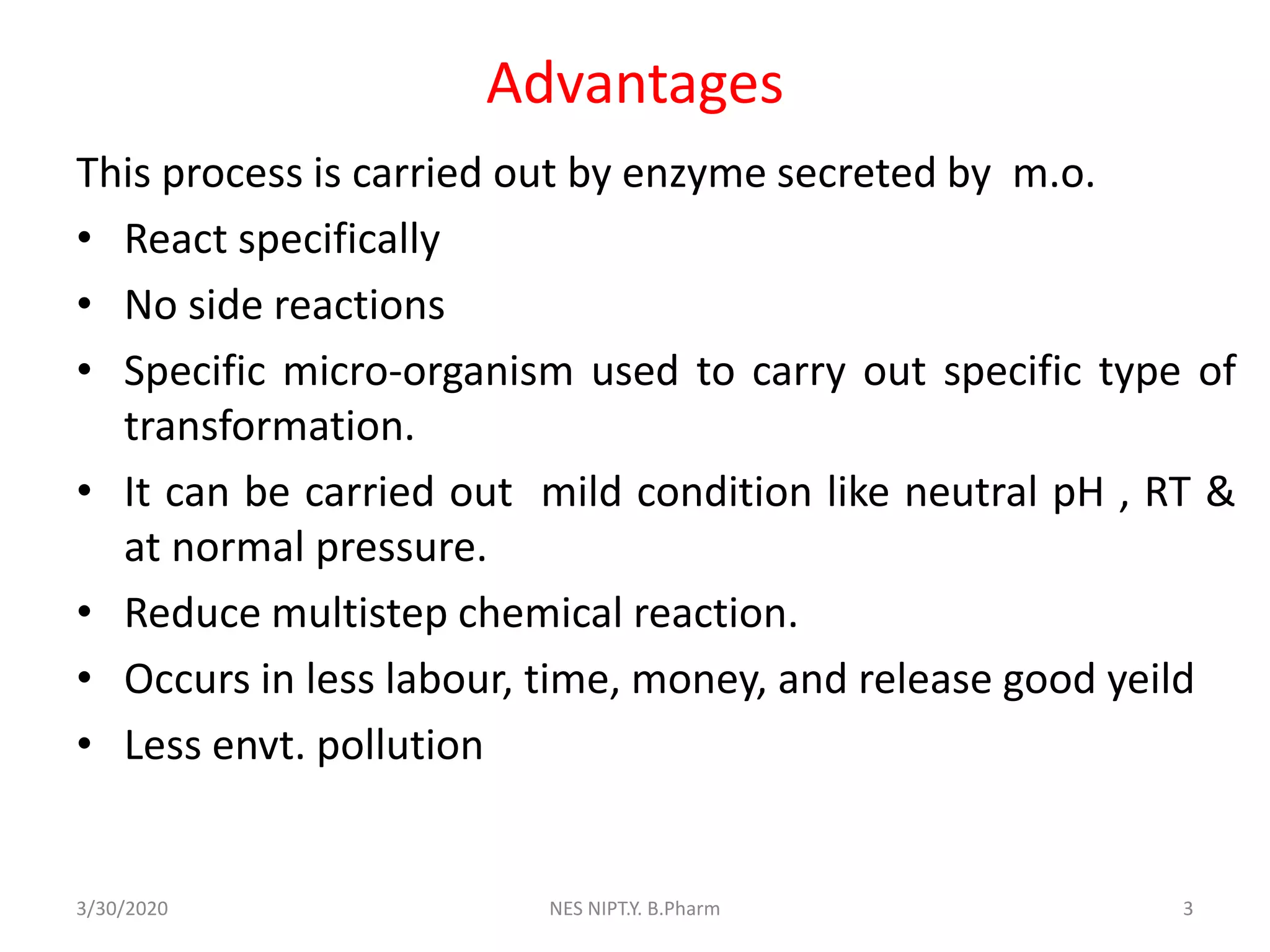 Advantages

This process is carried out by enzyme secreted by m.o.

• React specifically
• No side reactions
• Specific micro-organism used to carry out specific type of transformation.
• It can be carried out mild condition like neutral pH , RT & at normal pressure.
• Reduce multistep chemical reaction.
• Occurs in less labour, time, money, and release good yeild
• Less envt. pollution

3/30/2020 NES NIPT.Y. B.Pharm 3